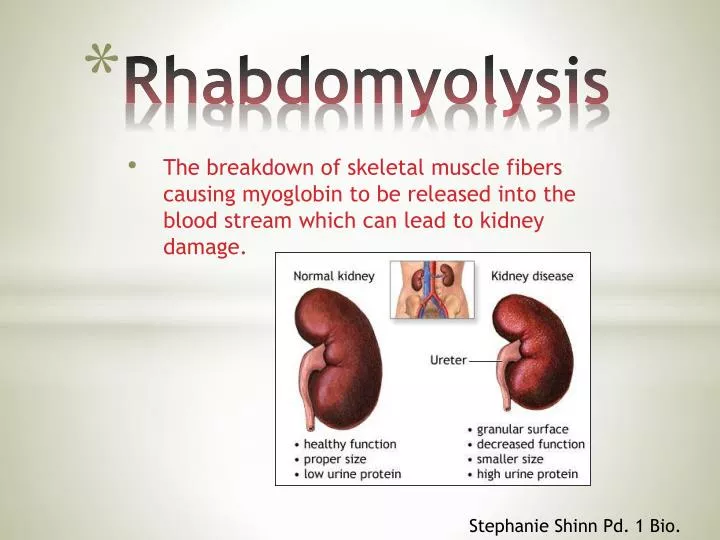 *Rhabdomyolysis

• The breakdown of skeletal muscle fibers causing myoglobin to be released into the blood stream which can lead to kidney damage.

Normal kidney

Kidney disease

Ureter

• healthy function
• proper size
• low urine protein

• granular surface
• decreased function
• smaller size
• high urine protein

Stephanie Shinn Pd. 1 Bio.